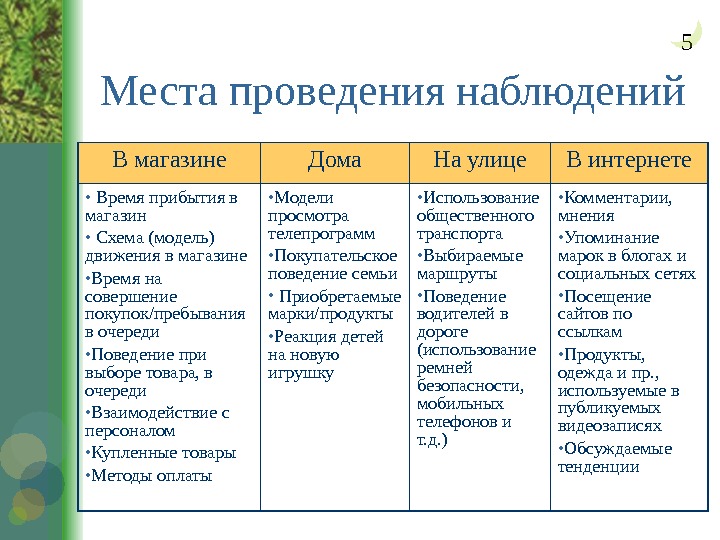 5

Места проведения наблюдений

| В магазине | Дома | На улице | В интернете |
|---|---|---|---|
| • Время прибытия в магазин • Схема (модель) движения в магазине •Время на совершение покупок/пребывания в очереди •Поведение при выборе товара, в очереди •Взаимодействие с персоналом •Купленные товары •Методы оплаты | •Модели просмотра телепрограмм •Покупательское поведение семьи • Приобретаемые марки/продукты •Реакция детей на новую игрушку | •Использование общественного транспорта •Выбираемые маршруты •Поведение водителей в дороге (использование ремней безопасности, мобильных телефонов и т.д.) | •Комментарии, мнения •Упоминание марок в блогах и социальных сетях •Посещение сайтов по ссылкам •Продукты, одежда и пр., используемые в публикуемых видеозаписях •Обсуждаемые тенденции |